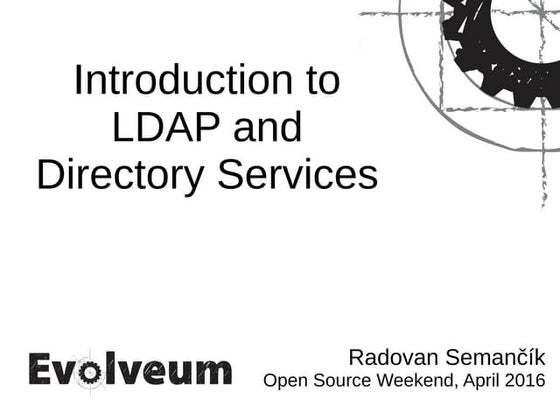 Introduction to LDAP and Directory Services

Evolveum

Radovan Semančík
Open Source Weekend, April 2016